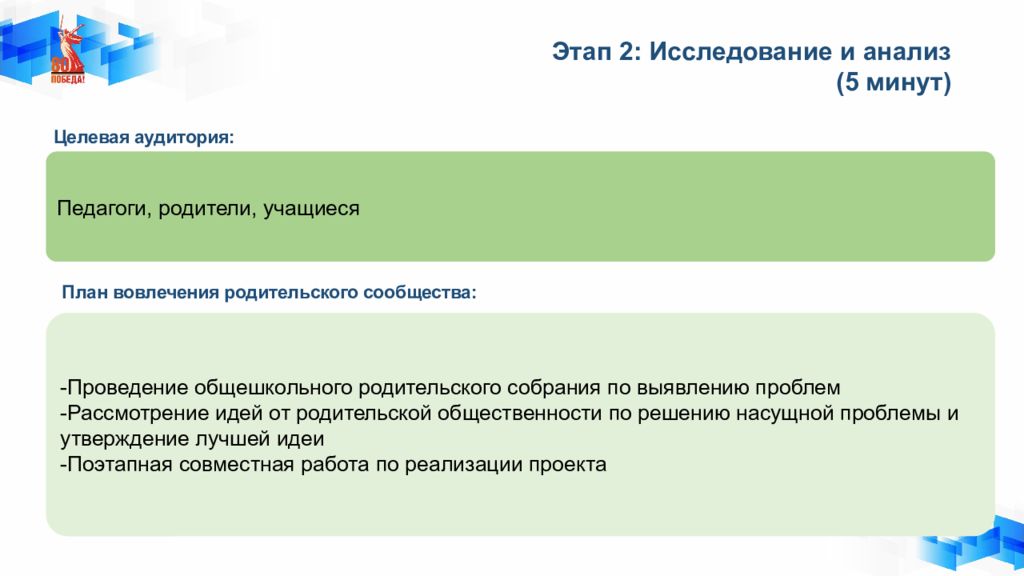 80 ПОБЕДА!

Этап 2: Исследование и анализ (5 минут)

Целевая аудитория:

Педагоги, родители, учащиеся

План вовлечения родительского сообщества:

-Проведение общешкольного родительского собрания по выявлению проблем
-Рассмотрение идей от родительской общественности по решению насущной проблемы и утверждение лучшей идеи
-Поэтапная совместная работа по реализации проекта